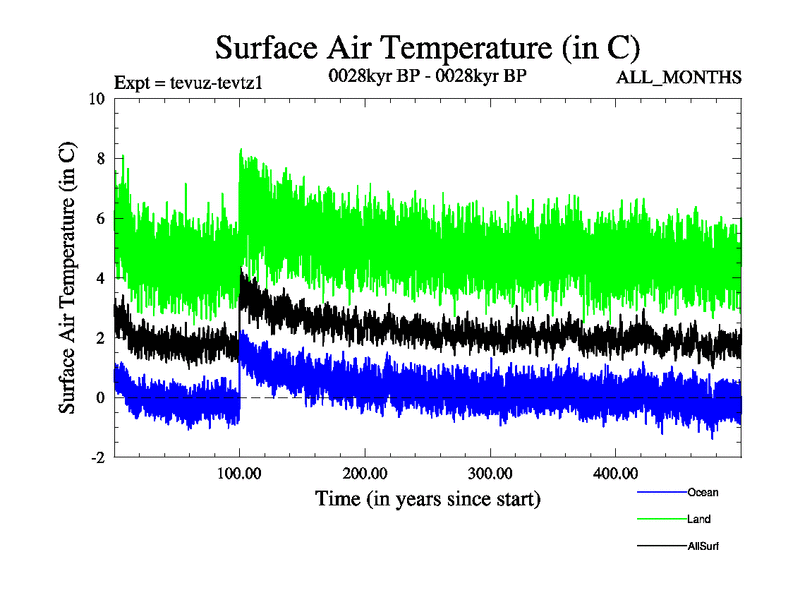 Surface Air Temperature (in C)

Expt = tevuz-tevtz1

0028kyr BP - 0028kyr BP

ALL_MONTHS

Surface Air Temperature (in C)

10

8

6

4

2

0

-2

100.00

200.00

300.00

400.00

Time (in years since start)

Ocean

Land

AllSurf